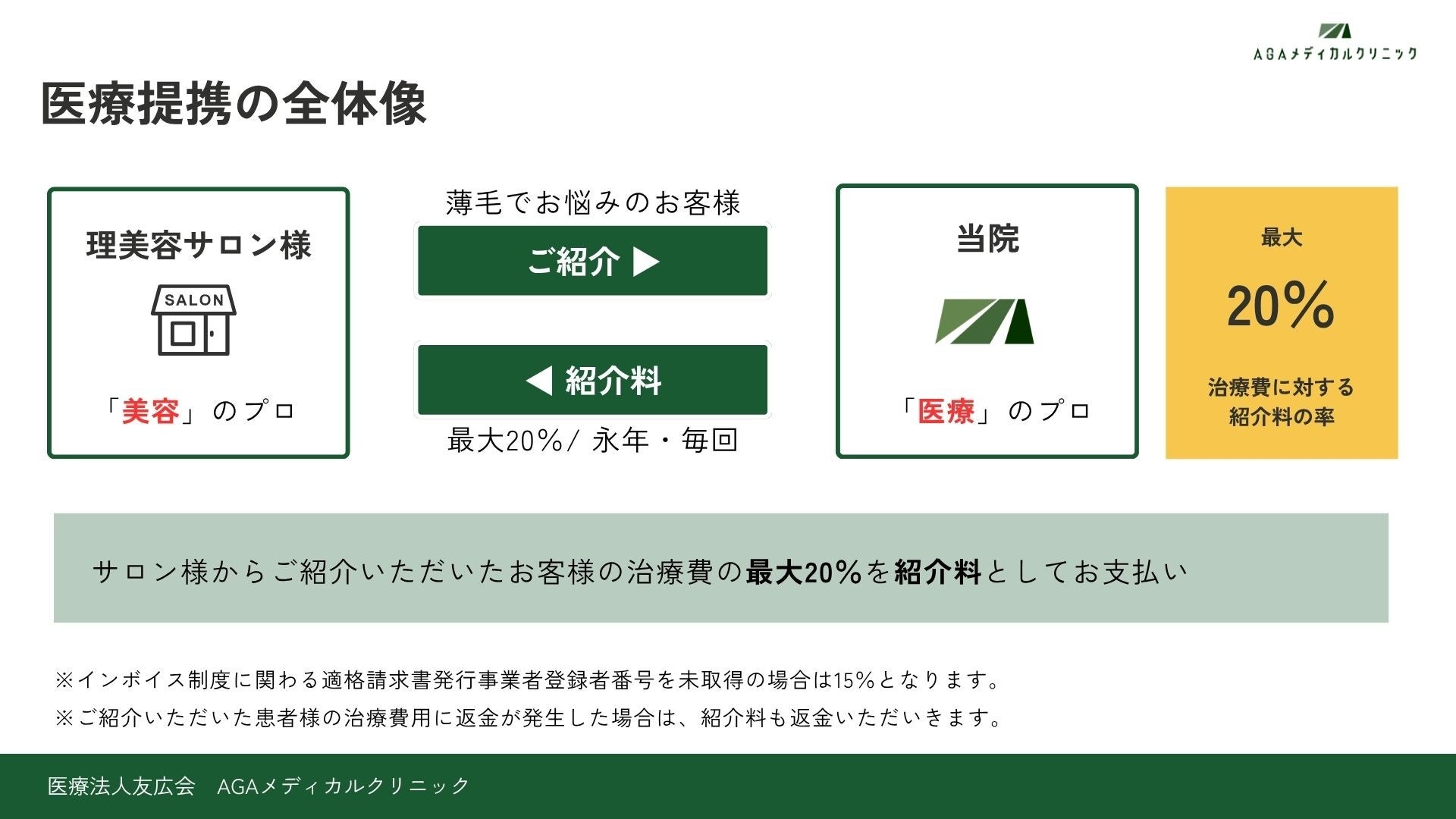 AGAメディカルクリニック

医療提携の全体像

理美容サロン様

SALON

「美容」のプロ

薄毛でお悩みのお客様

ご紹介 ▶

◀ 紹介料

最大20%/ 永年・毎回

当院

「医療」のプロ

最大

20%

治療費に対する紹介料の率

サロン様からご紹介いただいたお客様の治療費の最大20%を紹介料としてお支払い

※インボイス制度に関わる適格請求書発行事業者登録者番号を未取得の場合は15%となります。

※ご紹介いただいた患者様の治療費用に返金が発生した場合は、紹介料も返金いただきます。

医療法人友広会　AGAメディカルクリニック